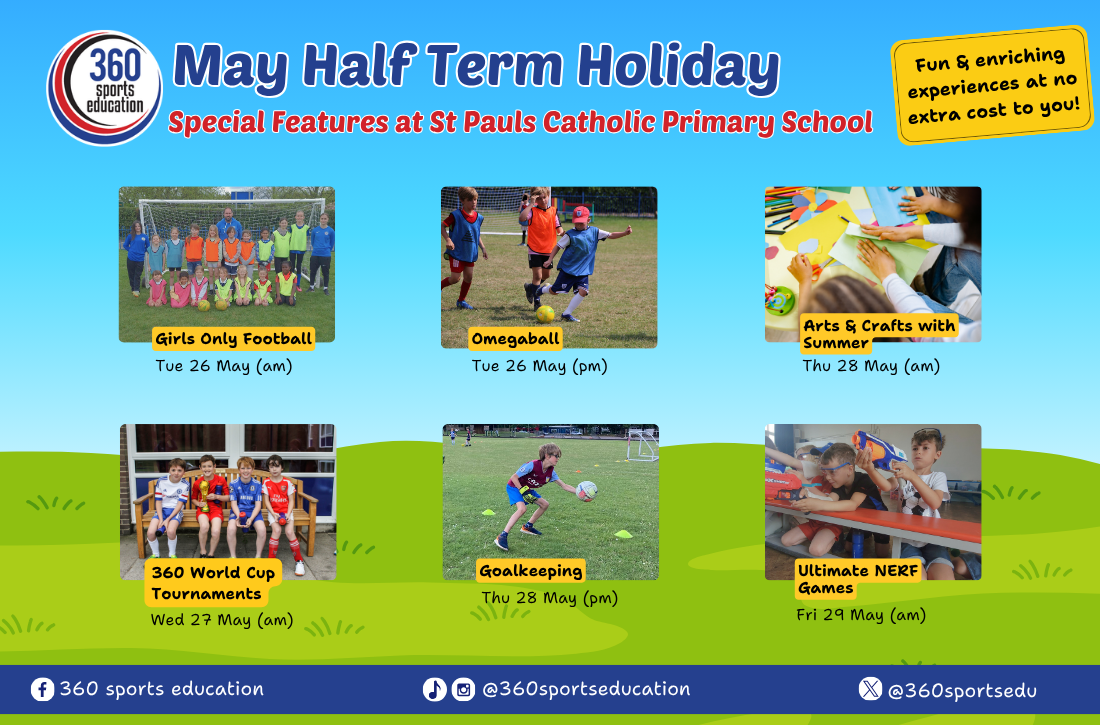 360 sports education

May Half Term Holiday

Special Features at St Pauls Catholic Primary School

Fun & enriching experiences at no extra cost to you!

Girls Only Football
Tue 26 May (am)

Omegaball
Tue 26 May (pm)

Arts & Crafts with Summer
Thu 28 May (am)

360 World Cup Tournaments
Wed 27 May (am)

Goalkeeping
Thu 28 May (pm)

Ultimate NERF Games
Fri 29 May (am)

360 sports education

@360sportseducation

@360sportsedu